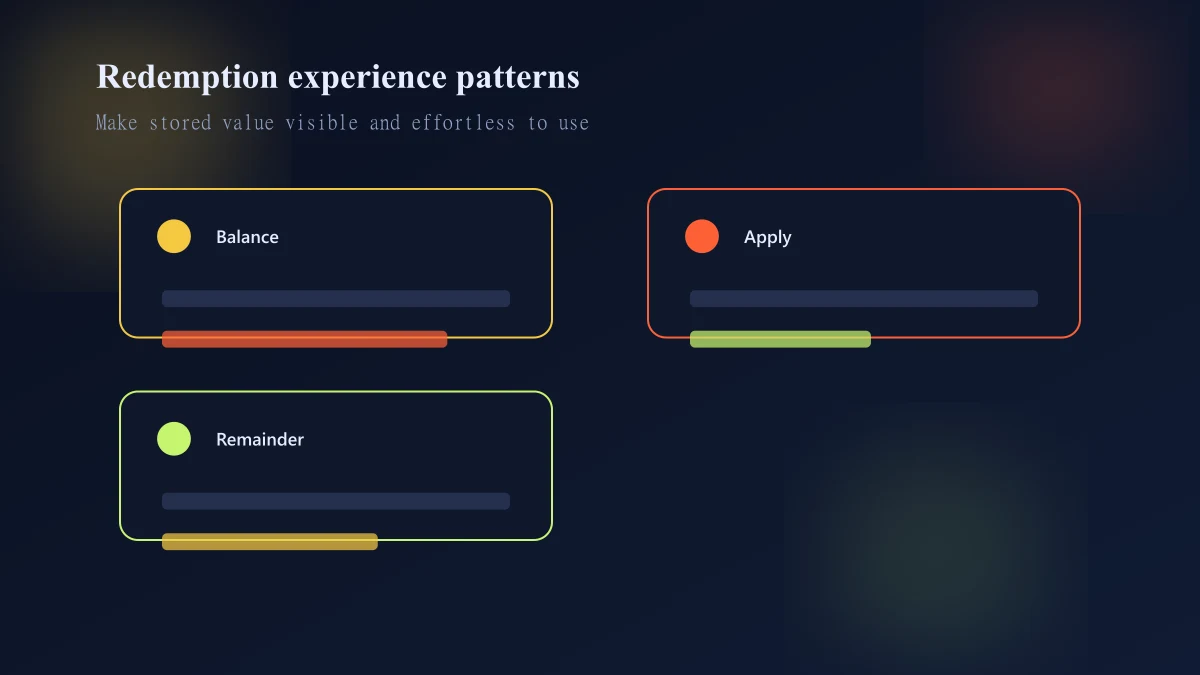 Redemption experience patterns

Make stored value visible and effortless to use

Balance

Apply

Remainder